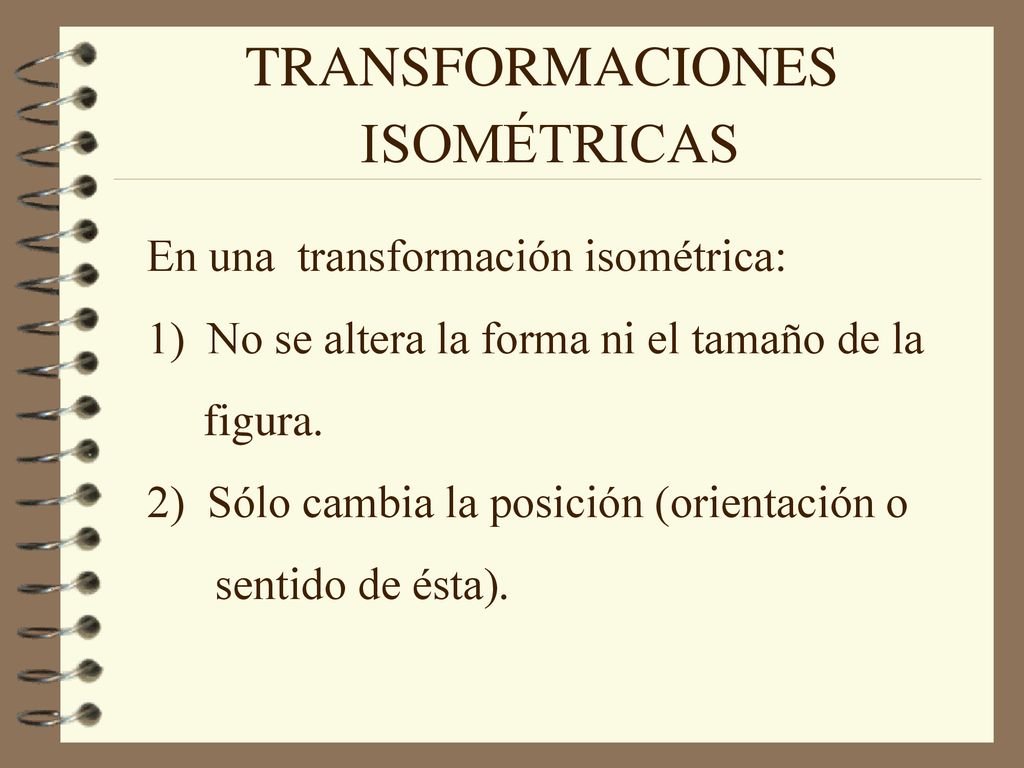 TRANSFORMACIONES ISOMÉTRICAS

En una transformación isométrica:

1) No se altera la forma ni el tamaño de la figura.

2) Sólo cambia la posición (orientación o sentido de ésta).